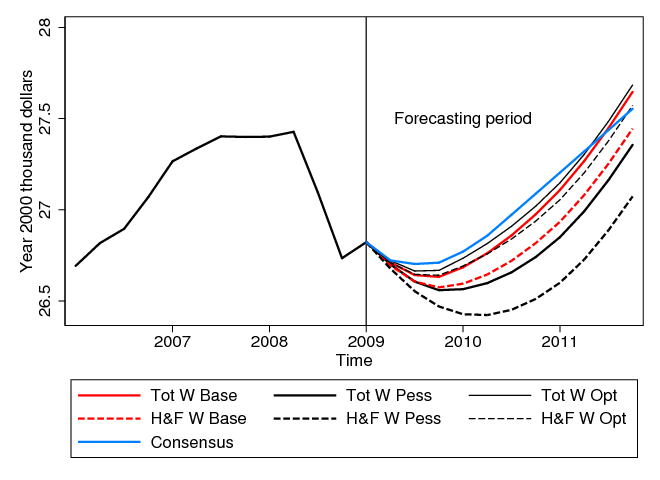 Year 2000 thousand dollars

28
27.5
27
26.5

Forecasting period

2007 2008 2009 2010 2011
Time

Tot W Base
Tot W Pess
Tot W Opt
H&F W Base
H&F W Pess
H&F W Opt
Consensus